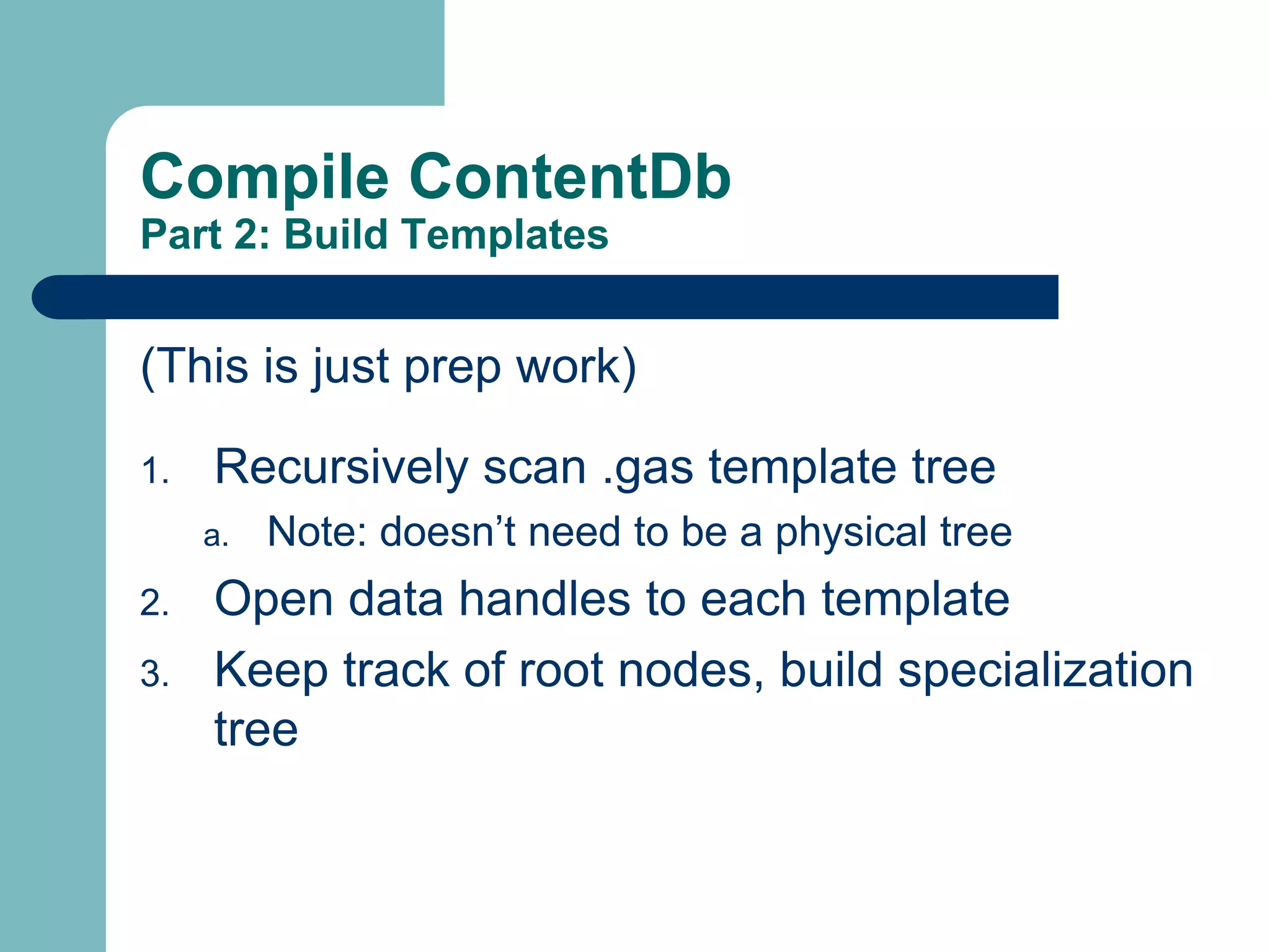 Compile ContentDb
Part 2: Build Templates

(This is just prep work)

1. Recursively scan .gas template tree
a. Note: doesn’t need to be a physical tree
2. Open data handles to each template
3. Keep track of root nodes, build specialization tree